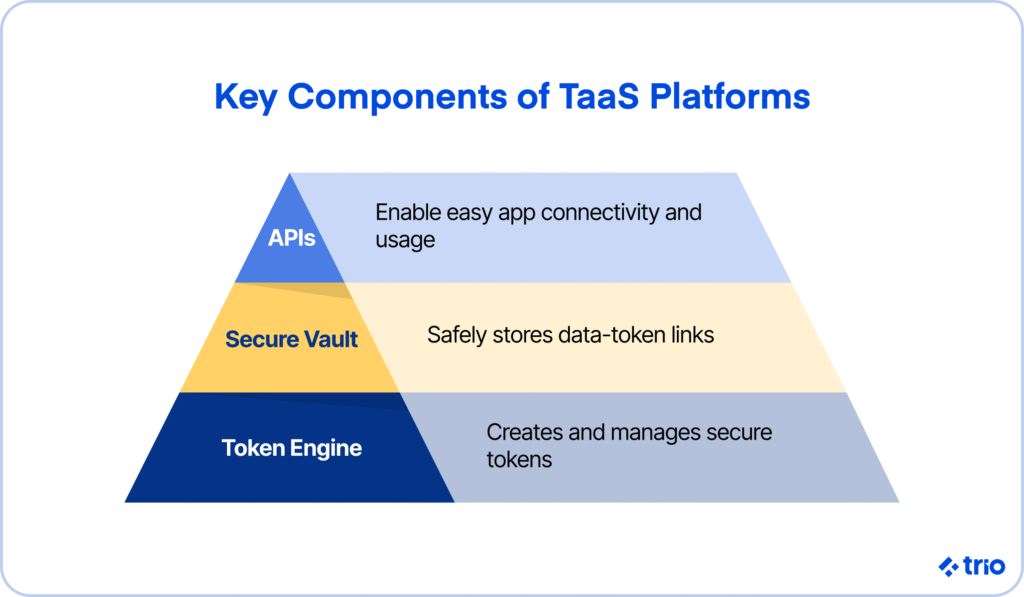 Key Components of TaaS Platforms

APIs

Enable easy app connectivity and usage

Secure Vault

Safely stores data-token links

Token Engine

Creates and manages secure tokens

trio